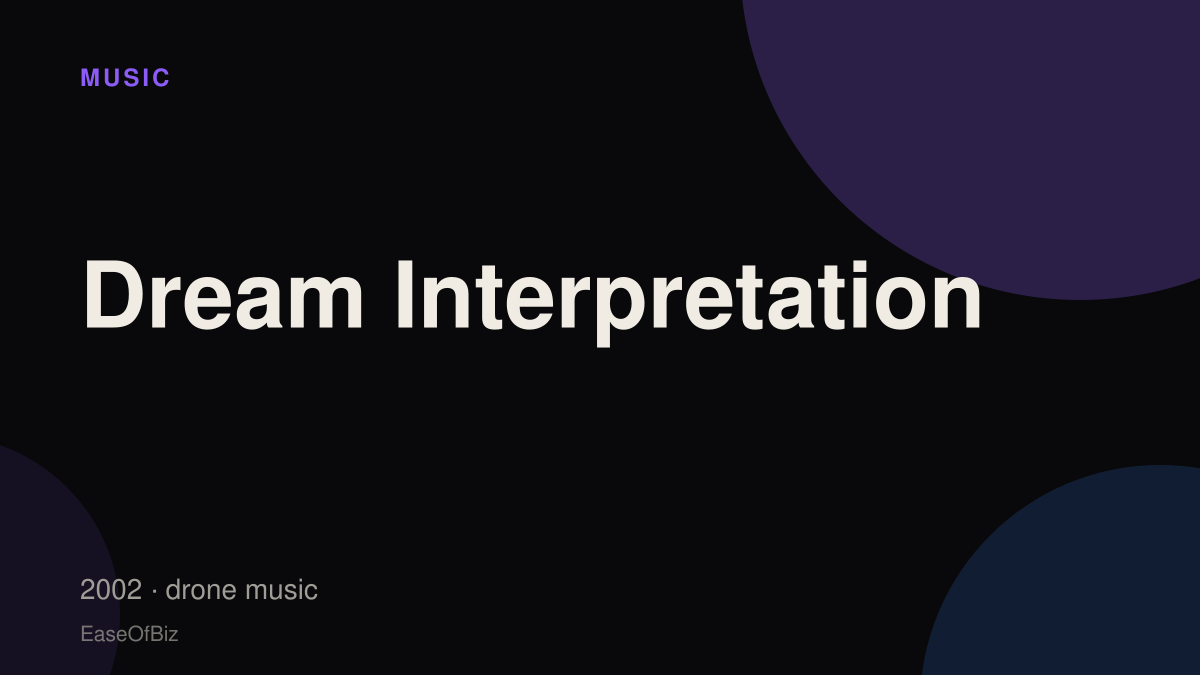 MUSIC

Dream Interpretation

2002 · drone music

EaseOfBiz